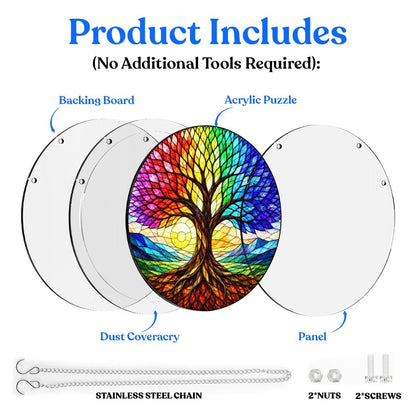 Product Includes
(No Additional Tools Required):

Backing Board

Acrylic Puzzle

Dust Coveracry

Panel

STAINLESS STEEL CHAIN

2*NUTS

2*SCREWS